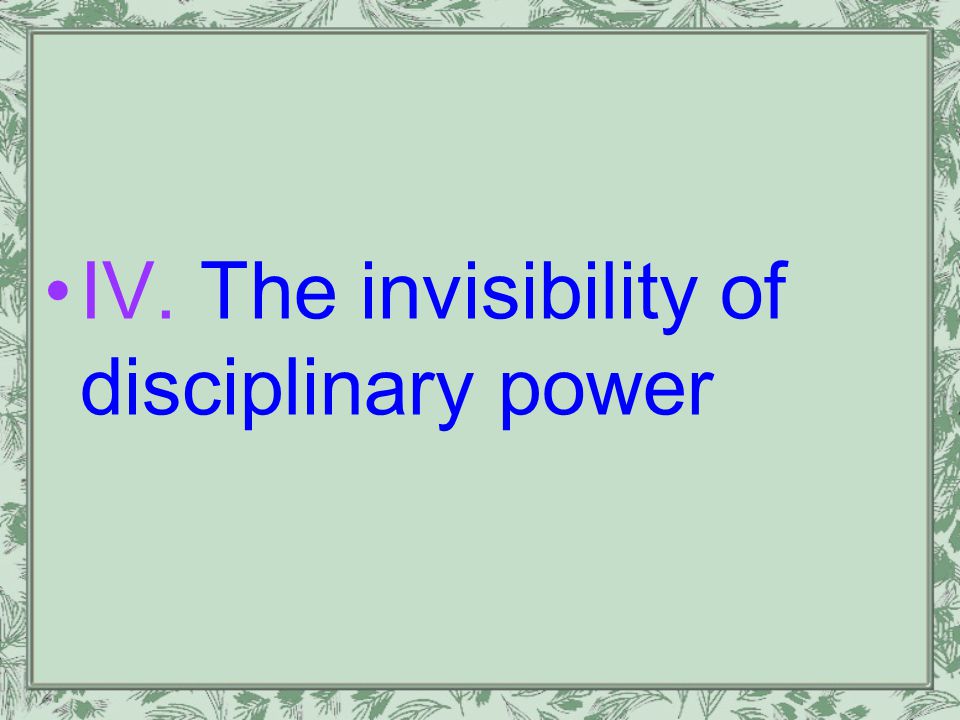 • IV. The invisibility of disciplinary power